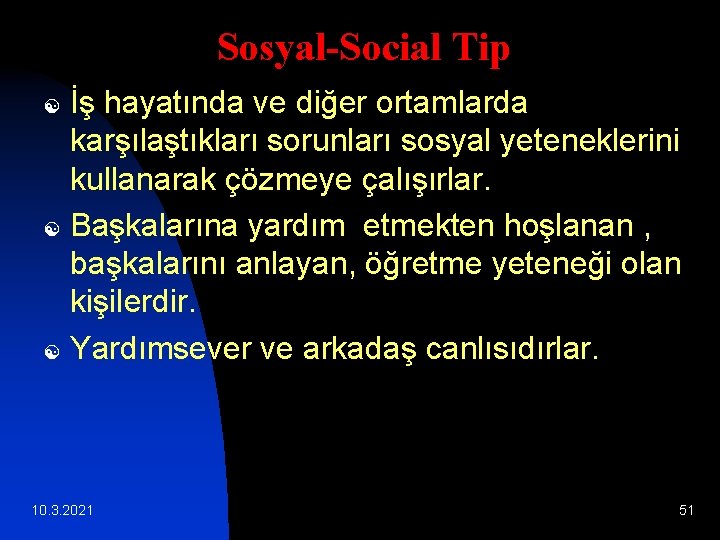 Sosyal-Social Tip

İş hayatında ve diğer ortamlarda karşılaştıkları sorunları sosyal yeteneklerini kullanarak çözmeye çalışırlar.

Başkalarına yardım etmekten hoşlanan , başkalarını anlayan, öğretme yeteneği olan kişilerdir.

Yardımsever ve arkadaş canlısıdırlar.

10.3.2021

51